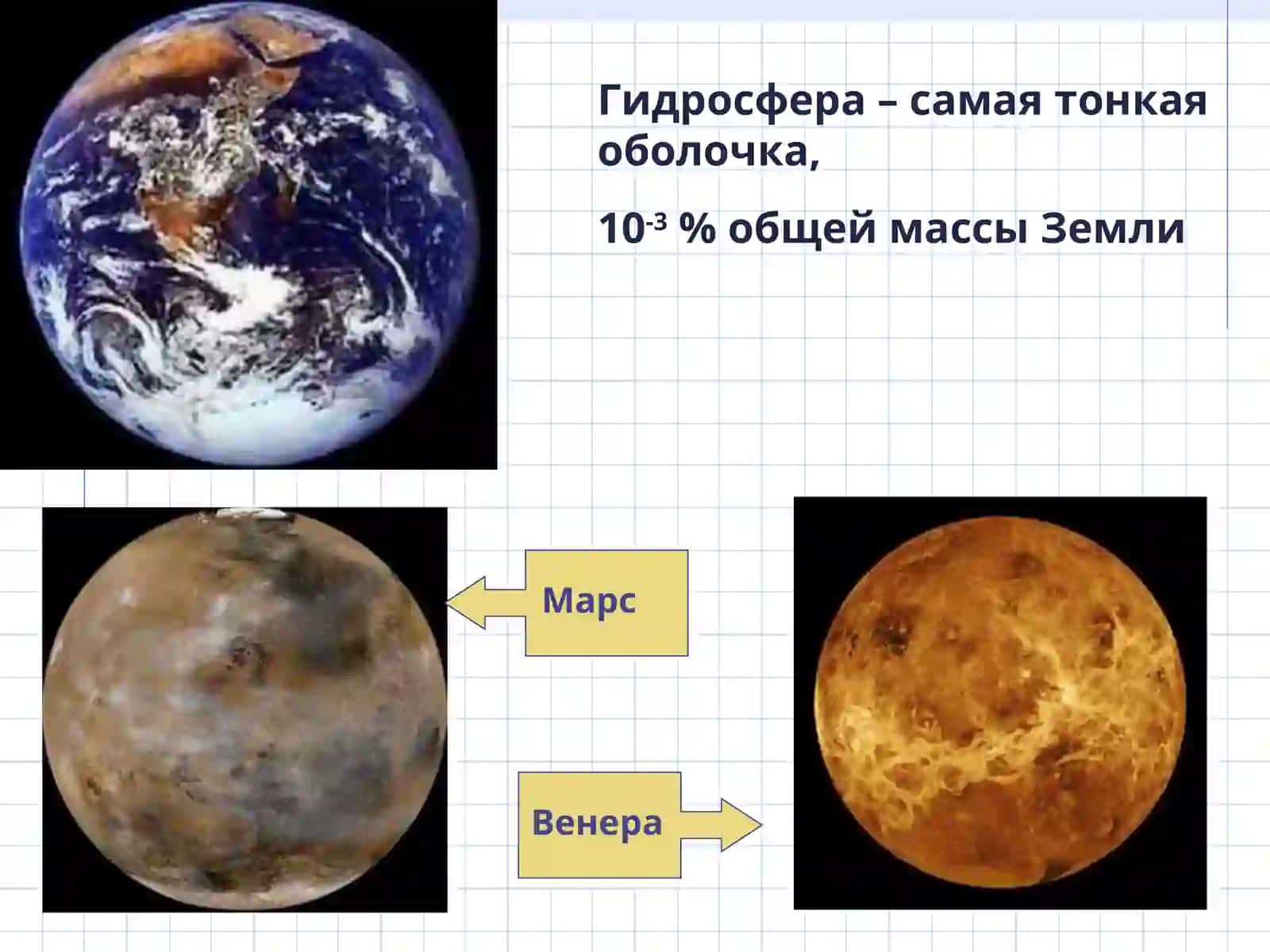 Гидросфера – самая тонкая оболочка,

$10^{-3}$ % общей массы Земли

Марс

Венера